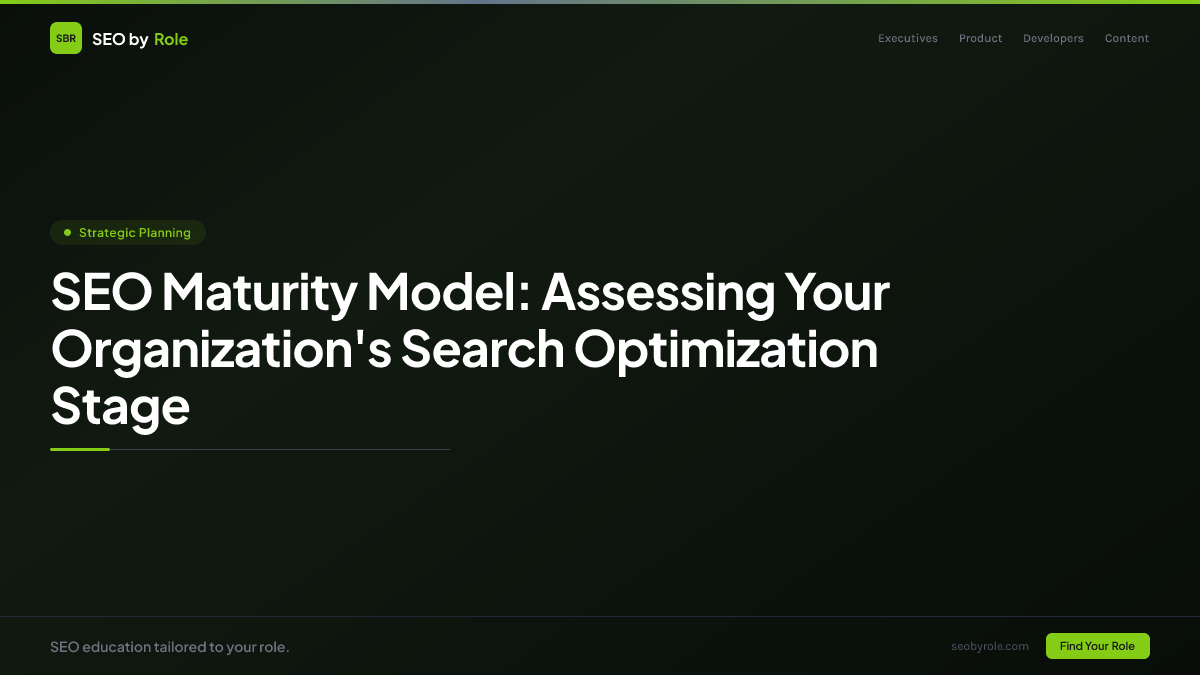 SBR SEO by Role

Executives Product Developers Content

Strategic Planning

SEO Maturity Model: Assessing Your Organization's Search Optimization Stage

SEO education tailored to your role.

seobyrole.com

Find Your Role